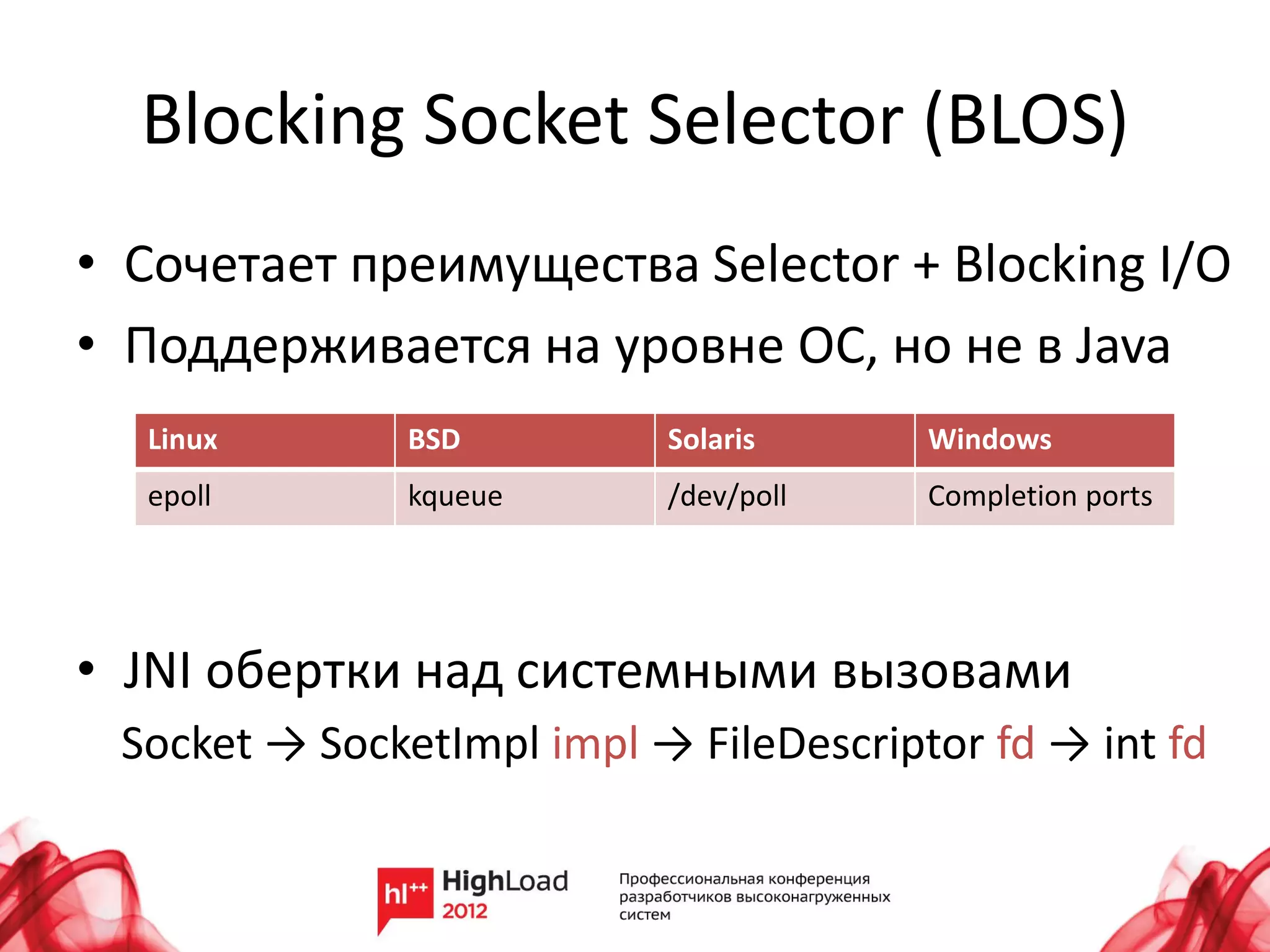 Blocking Socket Selector (BLOS)

• Сочетает преимущества Selector + Blocking I/O
• Поддерживается на уровне ОС, но не в Java

| Linux | BSD | Solaris | Windows |
|---|---|---|---|
| epoll | kqueue | /dev/poll | Completion ports |

• JNI обертки над системными вызовами

Socket → SocketImpl impl → FileDescriptor fd → int fd

hl++ HighLoad 2012

Профессиональная конференция разработчиков высоконагруженных систем